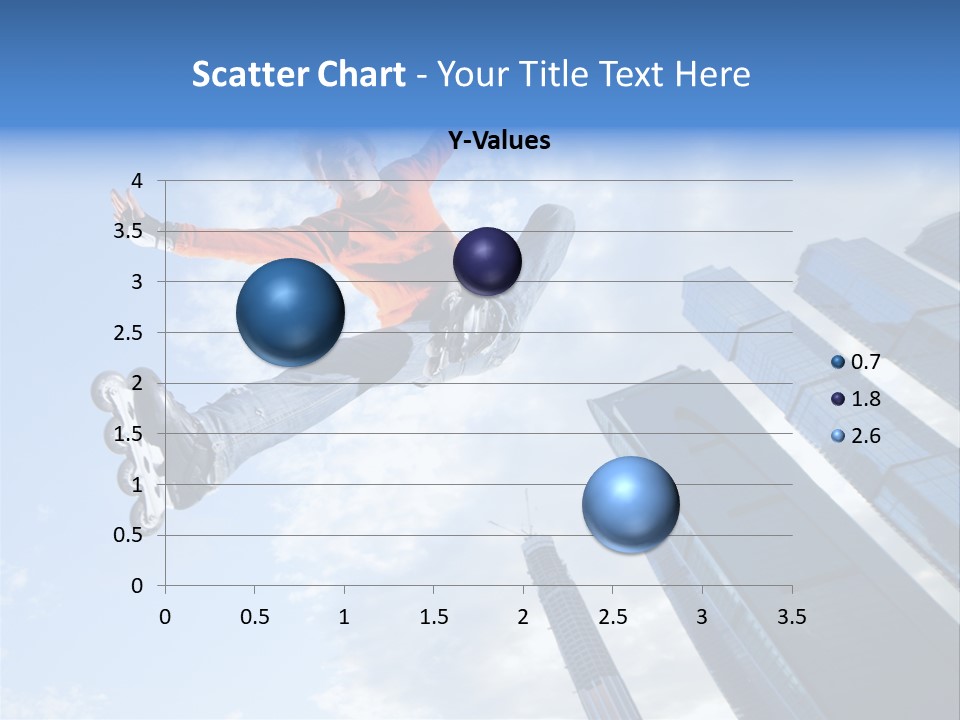 Scatter Chart - Your Title Text Here

Y-Values

4
3.5
3
2.5
2
1.5
1
0.5
0

0 0.5 1 1.5 2 2.5 3 3.5

0.7
1.8
2.6